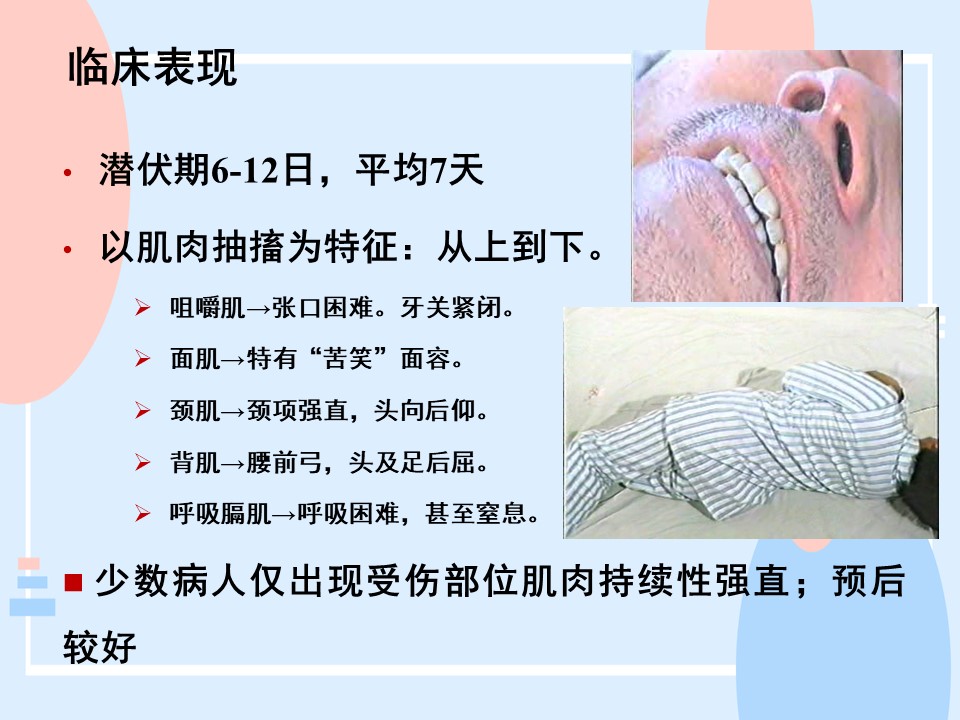 临床表现

• 潜伏期6-12日，平均7天

• 以肌肉抽搐为特征：从上到下。

➢ 咀嚼肌→张口困难。牙关紧闭。

➢ 面肌→特有“苦笑”面容。

➢ 颈肌→颈项强直，头向后仰。

➢ 背肌→腰前弓，头及足后屈。

➢ 呼吸膈肌→呼吸困难，甚至窒息。

■ 少数病人仅出现受伤部位肌肉持续性强直；预后较好